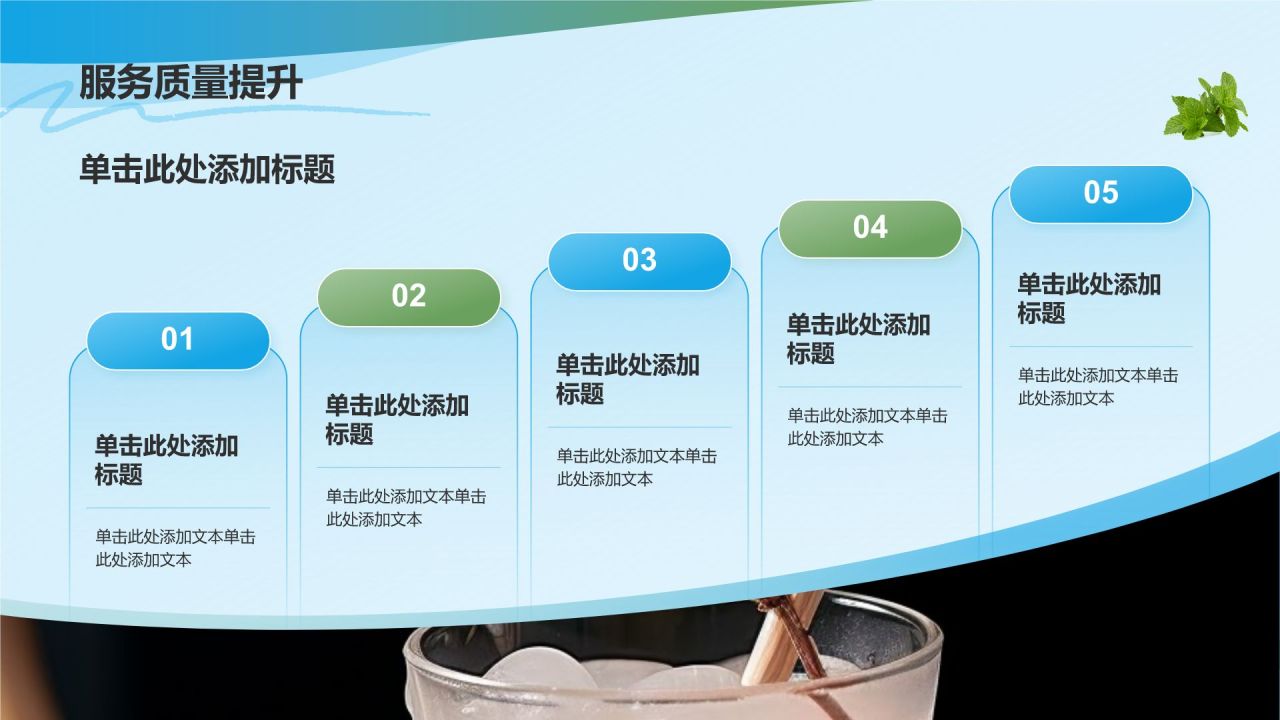 服务质量提升

单击此处添加标题

01

单击此处添加标题

单击此处添加文本单击此处添加文本

02

单击此处添加标题

单击此处添加文本单击此处添加文本

03

单击此处添加标题

单击此处添加文本单击此处添加文本

04

单击此处添加标题

单击此处添加文本单击此处添加文本

05

单击此处添加标题

单击此处添加文本单击此处添加文本